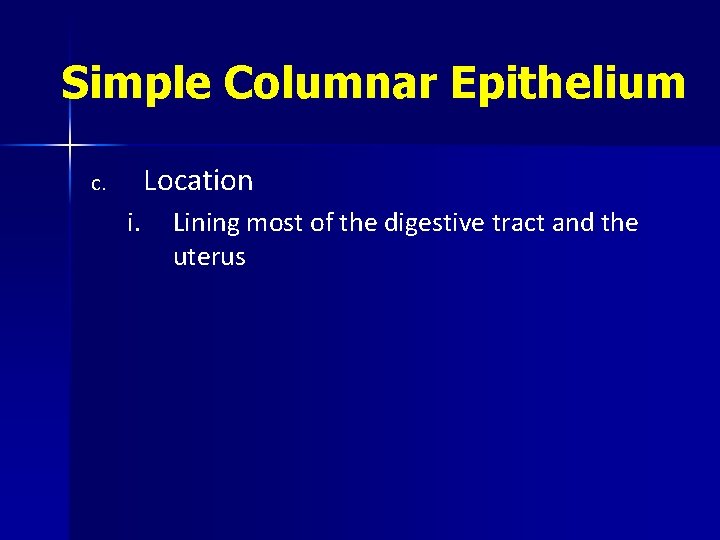 Simple Columnar Epithelium

c. Location

i. Lining most of the digestive tract and the uterus